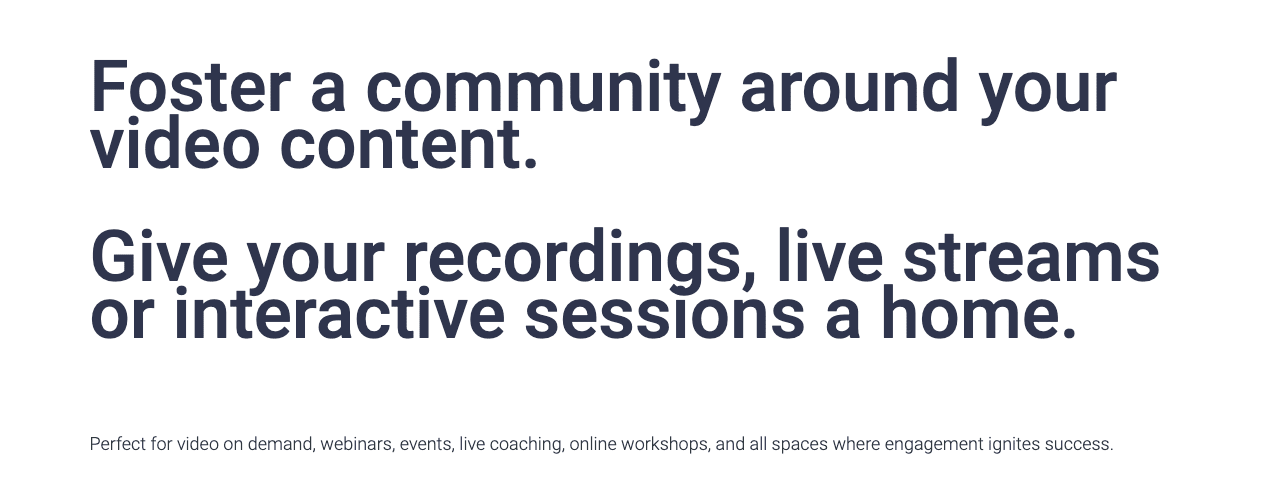 Foster a community around your video content.

Give your recordings, live streams or interactive sessions a home.

Perfect for video on demand, webinars, events, live coaching, online workshops, and all spaces where engagement ignites success.